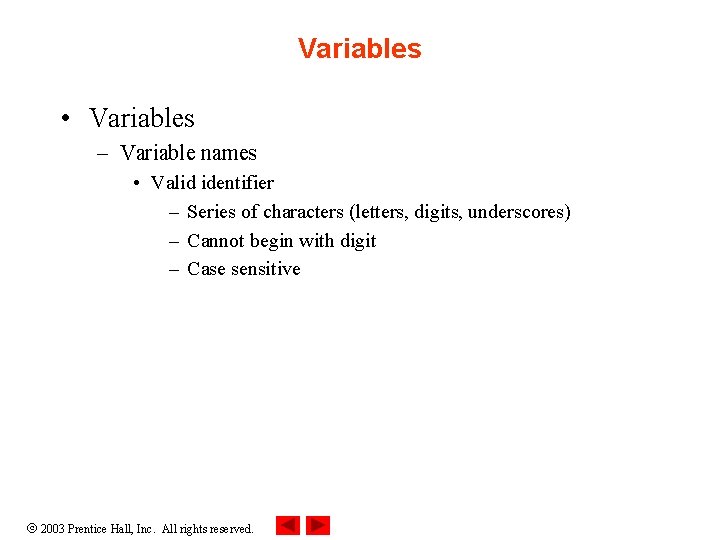 Variables

• Variables
– Variable names
• Valid identifier
– Series of characters (letters, digits, underscores)
– Cannot begin with digit
– Case sensitive

© 2003 Prentice Hall, Inc. All rights reserved.